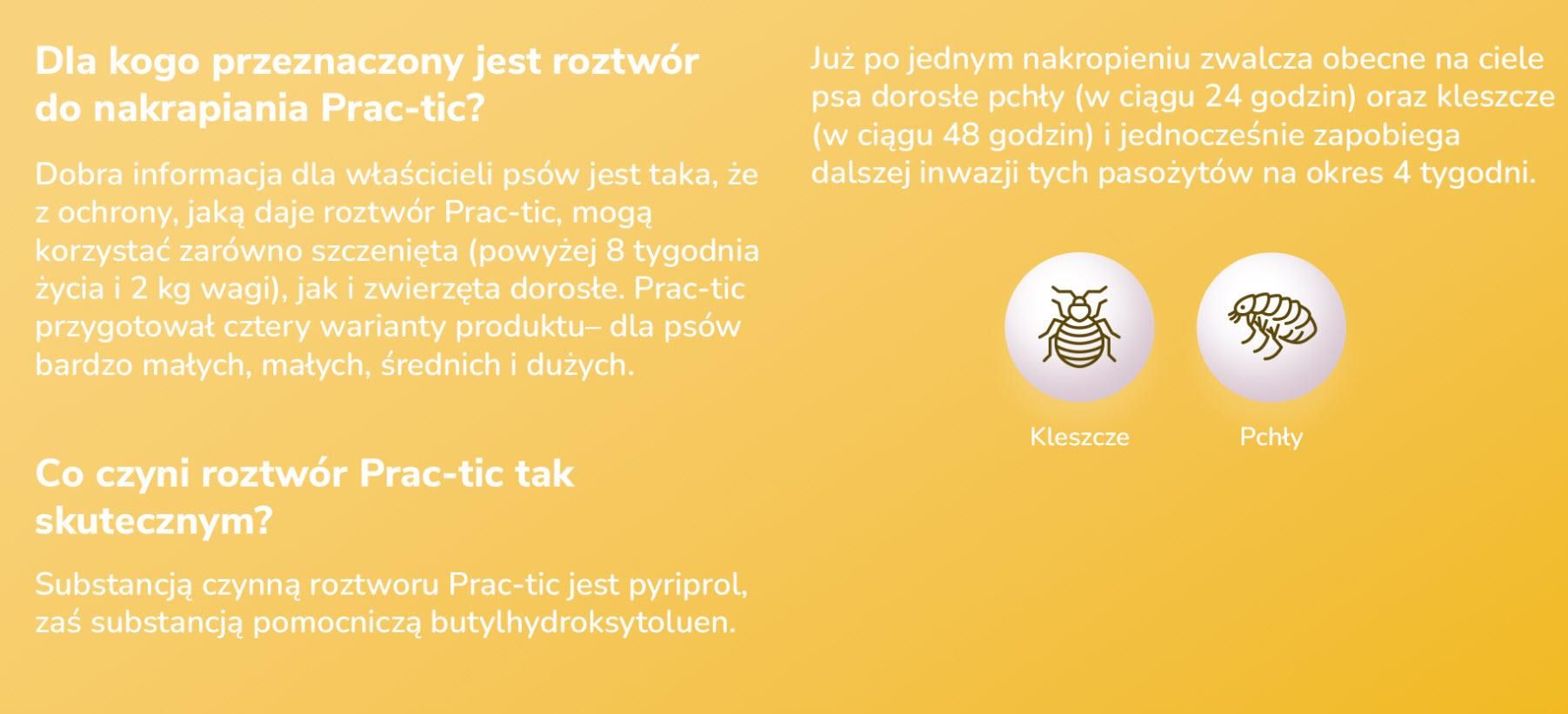 Dla kogo przeznaczony jest roztwór do nakrapiania Prac-tic?

Dobra informacja dla właścicieli psów jest taka, że z ochrony, jaką daje roztwór Prac-tic, mogą korzystać zarówno szczenięta (powyżej 8 tygodnia życia i 2 kg wagi), jak i zwierzęta dorosłe. Prac-tic przygotował cztery warianty produktu– dla psów bardzo małych, małych, średnich i dużych.

Co czyni roztwór Prac-tic tak skutecznym?

Substancją czynną roztworu Prac-tic jest pyriprol, zaś substancją pomocniczą butylhydroksytoluen.

Już po jednym nakropieniu zwalcza obecne na ciele psa dorosłe pchły (w ciągu 24 godzin) oraz kleszcze (w ciągu 48 godzin) i jednocześnie zapobiega dalszej inwazji tych pasożytów na okres 4 tygodni.

Kleszcze

Pchły